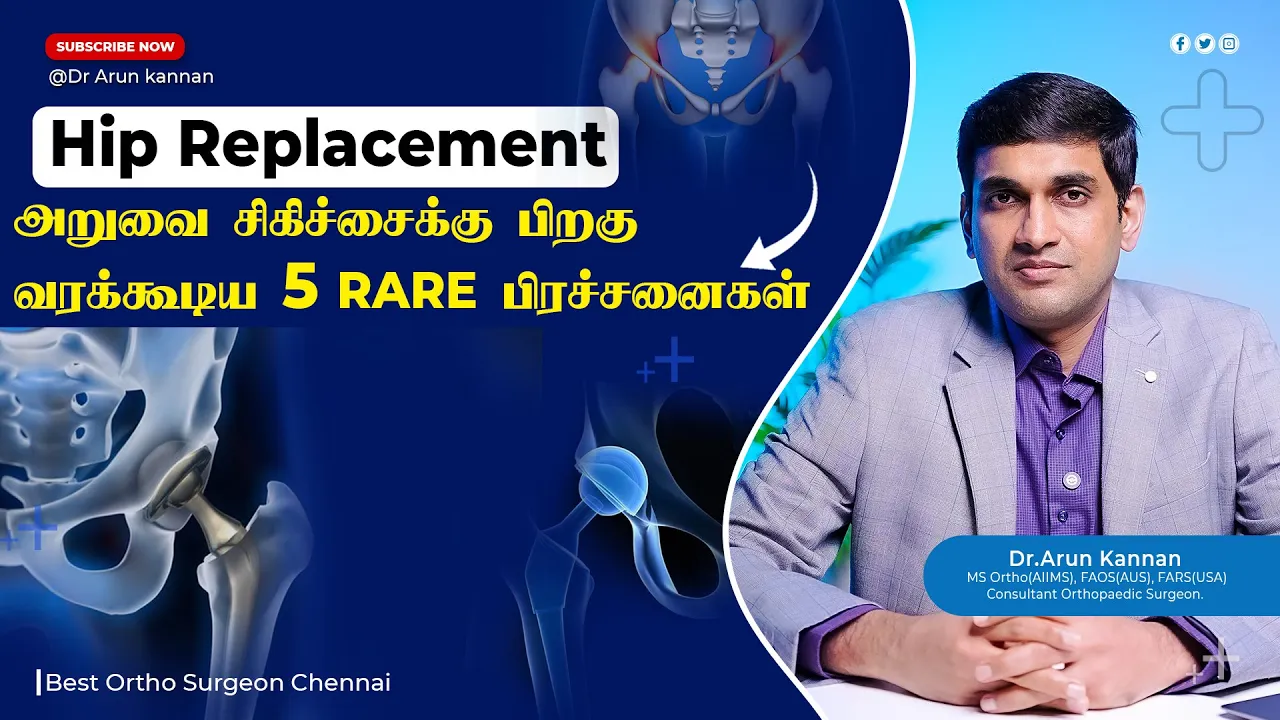 SUBSCRIBE NOW
@Dr Arun kannan

Hip Replacement
அறுவை சிகிச்சைக்கு பிறகு
வரக்கூடிய 5 RARE பிரச்சனைகள்

Dr.Arun Kannan
MS Ortho(AIIMS), FAOS(AUS), FARS(USA)
Consultant Orthopaedic Surgeon.

Best Ortho Surgeon Chennai